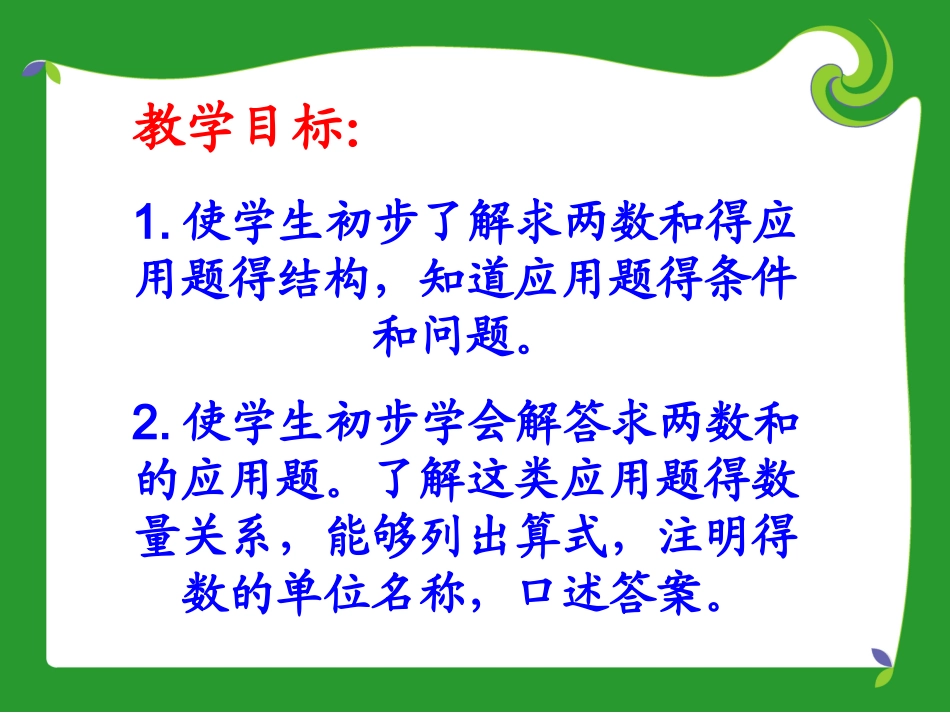 教学目标:

1. 使学生初步了解求两数和得应用题得结构，知道应用题得条件和问题。

2. 使学生初步学会解答求两数和的应用题。了解这类应用题得数量关系，能够列出算式，注明得数的单位名称，口述答案。